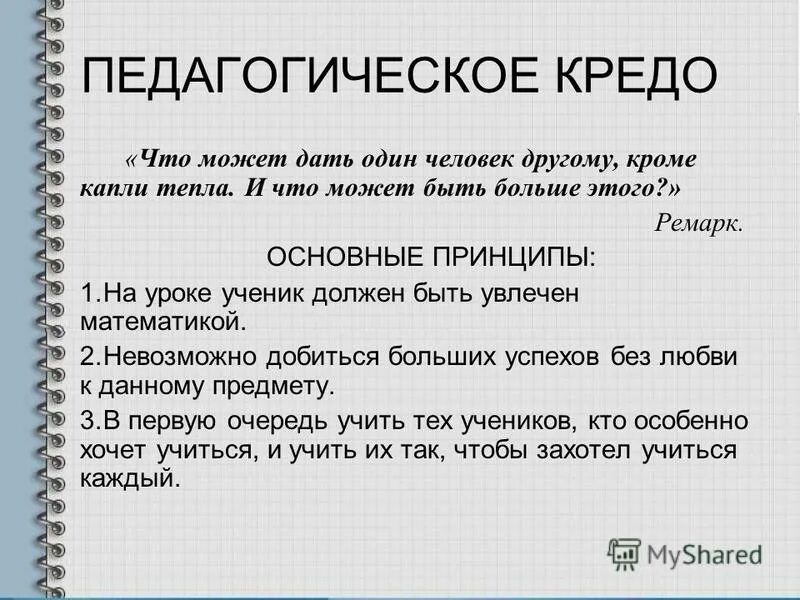 ПЕДАГОГИЧЕСКОЕ КРЕДО

«Что может дать один человек другому, кроме капли тепла. И что может быть больше этого?»

Ремарк.

ОСНОВНЫЕ ПРИНЦИПЫ:

1.На уроке ученик должен быть увлечен математикой.

2.Невозможно добиться больших успехов без любви к данному предмету.

3.В первую очередь учить тех учеников, кто особенно хочет учиться, и учить их так, чтобы захотел учиться каждый.

MyShared